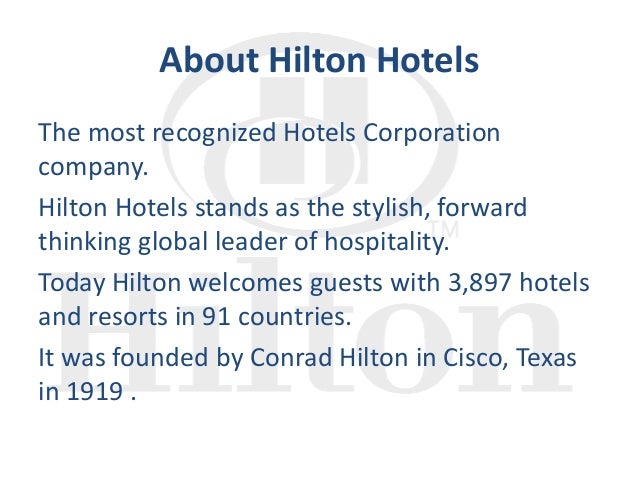 About Hilton Hotels

The most recognized Hotels Corporation company.

Hilton Hotels stands as the stylish, forward thinking global leader of hospitality.

Today Hilton welcomes guests with 3,897 hotels and resorts in 91 countries.

It was founded by Conrad Hilton in Cisco, Texas in 1919 .

H

TM

Hilton